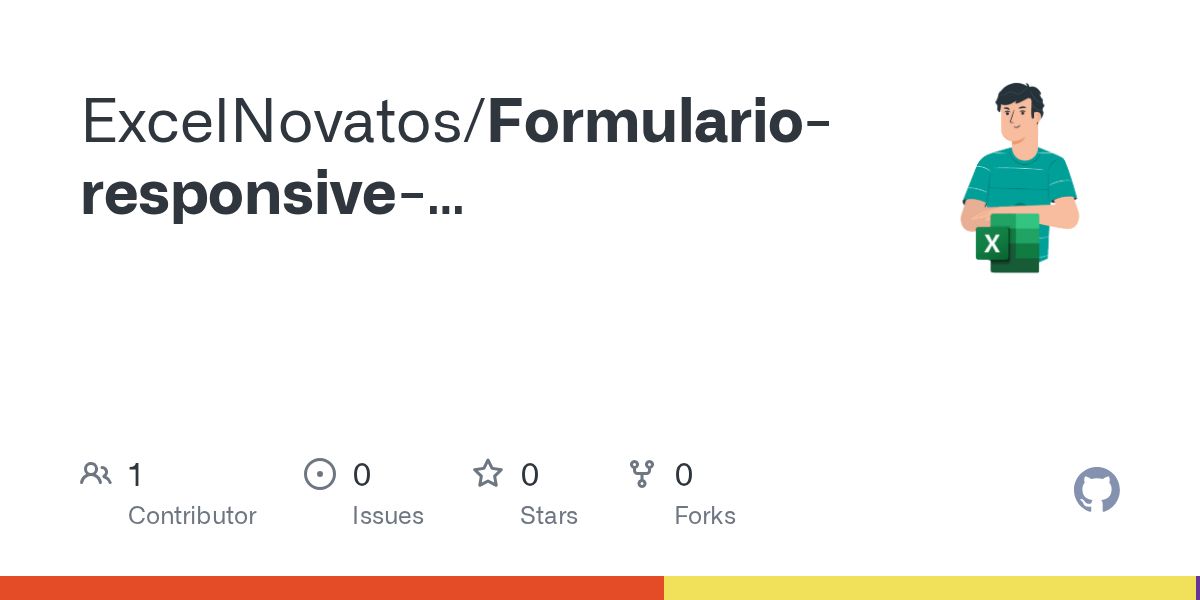 ExcelNovatos/Formulario-responsive-...

X

1
Contributor

0
Issues

0
Stars

0
Forks